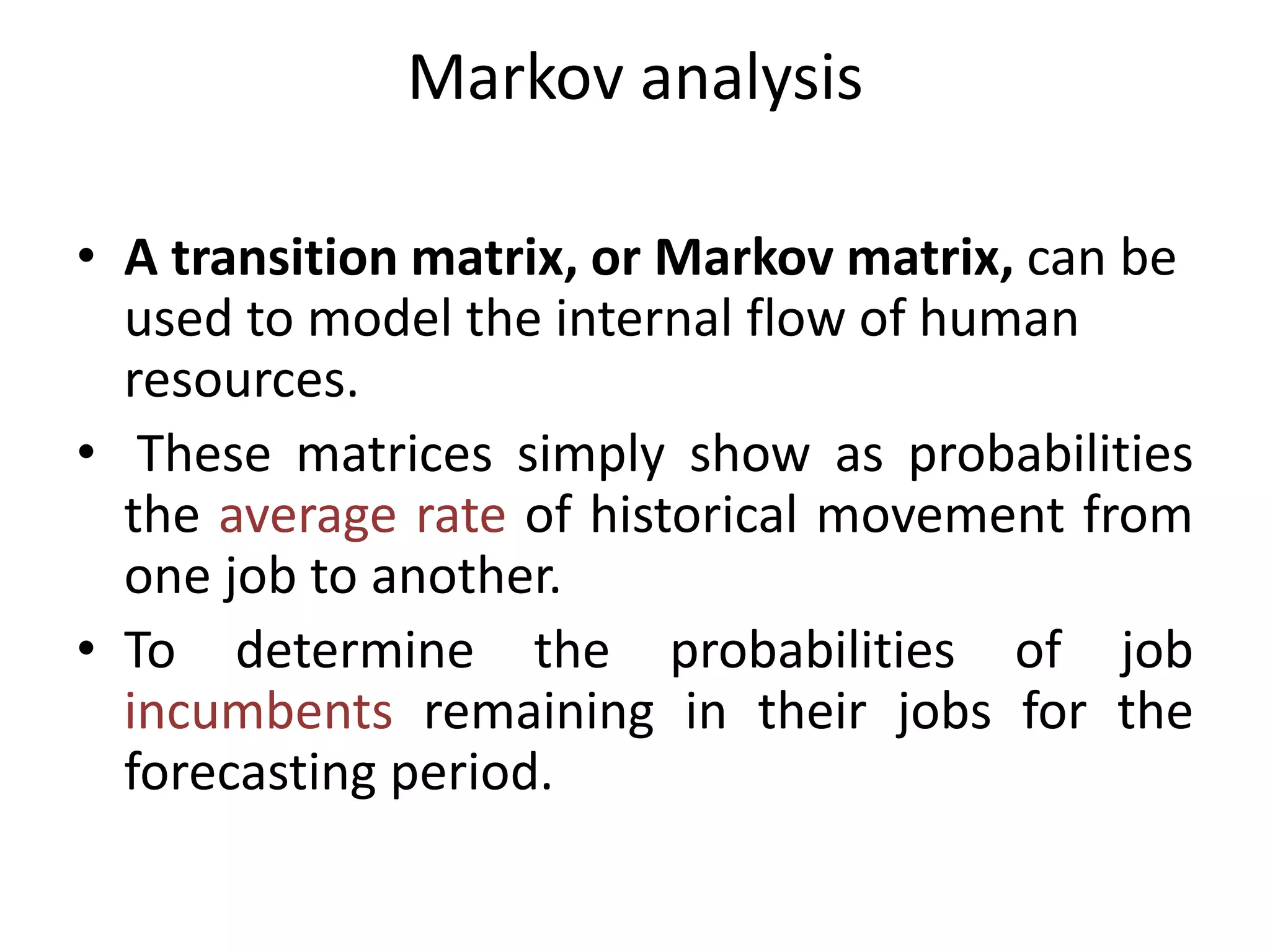 Markov analysis

• A transition matrix, or Markov matrix, can be used to model the internal flow of human resources.

• These matrices simply show as probabilities the average rate of historical movement from one job to another.

• To determine the probabilities of job incumbents remaining in their jobs for the forecasting period.